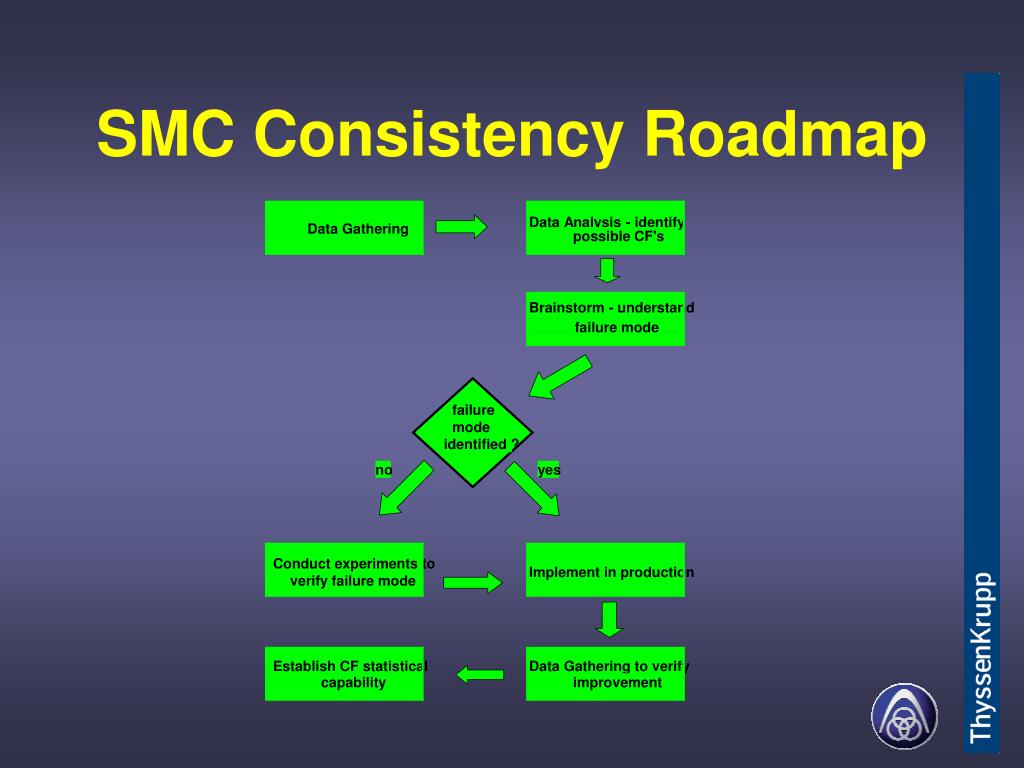 SMC Consistency Roadmap

Data Gathering

Data Analysis - identify possible CF's

Brainstorm - understand failure mode

failure mode identified ?

no

yes

Conduct experiments to verify failure mode

Implement in production

Establish CF statistical capability

Data Gathering to verify improvement

ThyssenKrupp